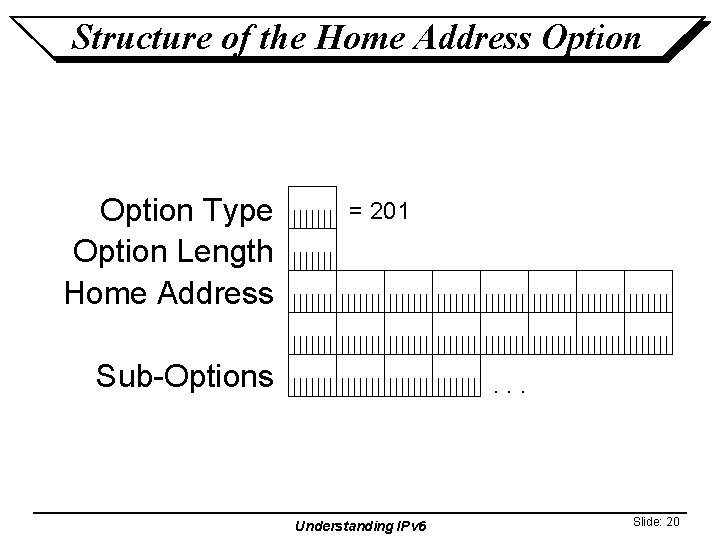 Structure of the Home Address Option

Option Type = 201

Option Length

Home Address

Sub-Options . . .

Understanding IPv6

Slide: 20